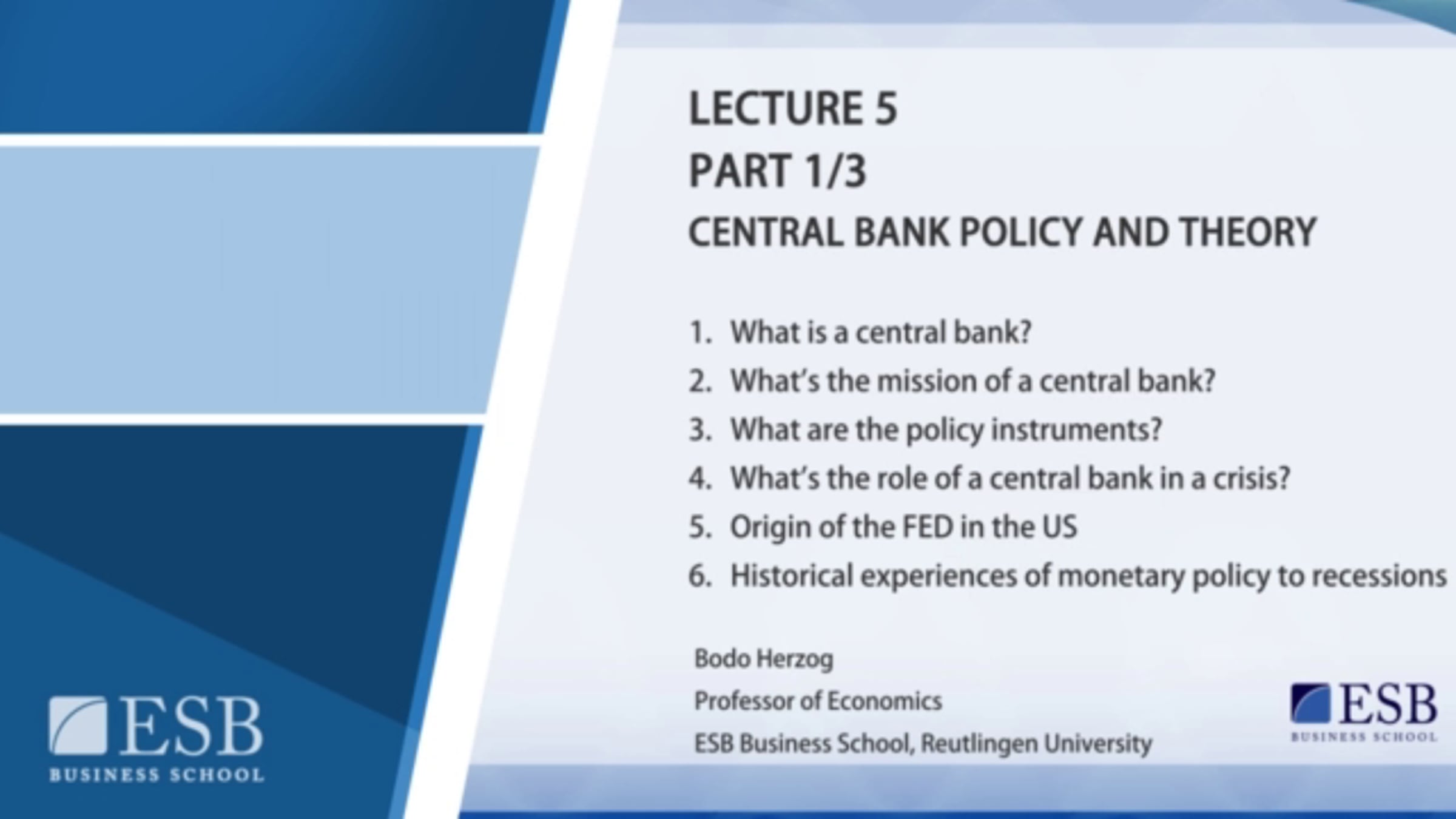 ESB
BUSINESS SCHOOL

LECTURE 5
PART 1/3
CENTRAL BANK POLICY AND THEORY

1. What is a central bank?
2. What's the mission of a central bank?
3. What are the policy instruments?
4. What's the role of a central bank in a crisis?
5. Origin of the FED in the US
6. Historical experiences of monetary policy to recessions

Bodo Herzog
Professor of Economics
ESB Business School, Reutlingen University

ESB
BUSINESS SCHOOL